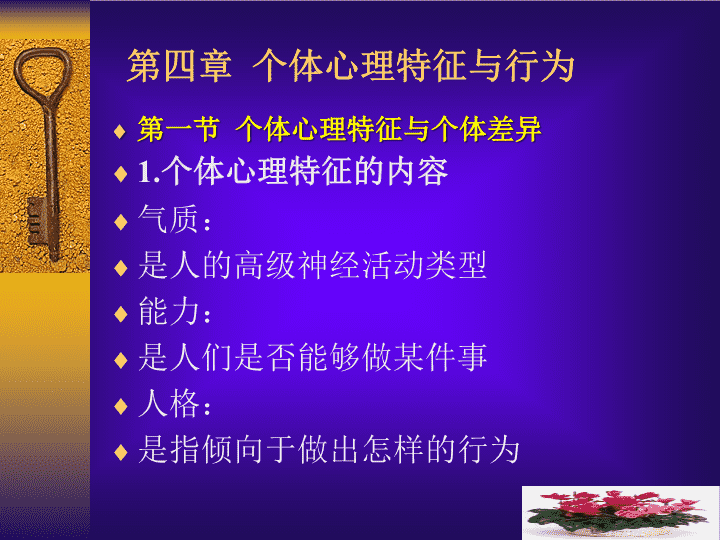 第四章 个体心理特征与行为

♦ 第一节 个体心理特征与个体差异
♦ 1.个体心理特征的内容
♦ 气质:
♦ 是人的高级神经活动类型
♦ 能力:
♦ 是人们是否能够做某件事
♦ 人格:
♦ 是指倾向于做出怎样的行为